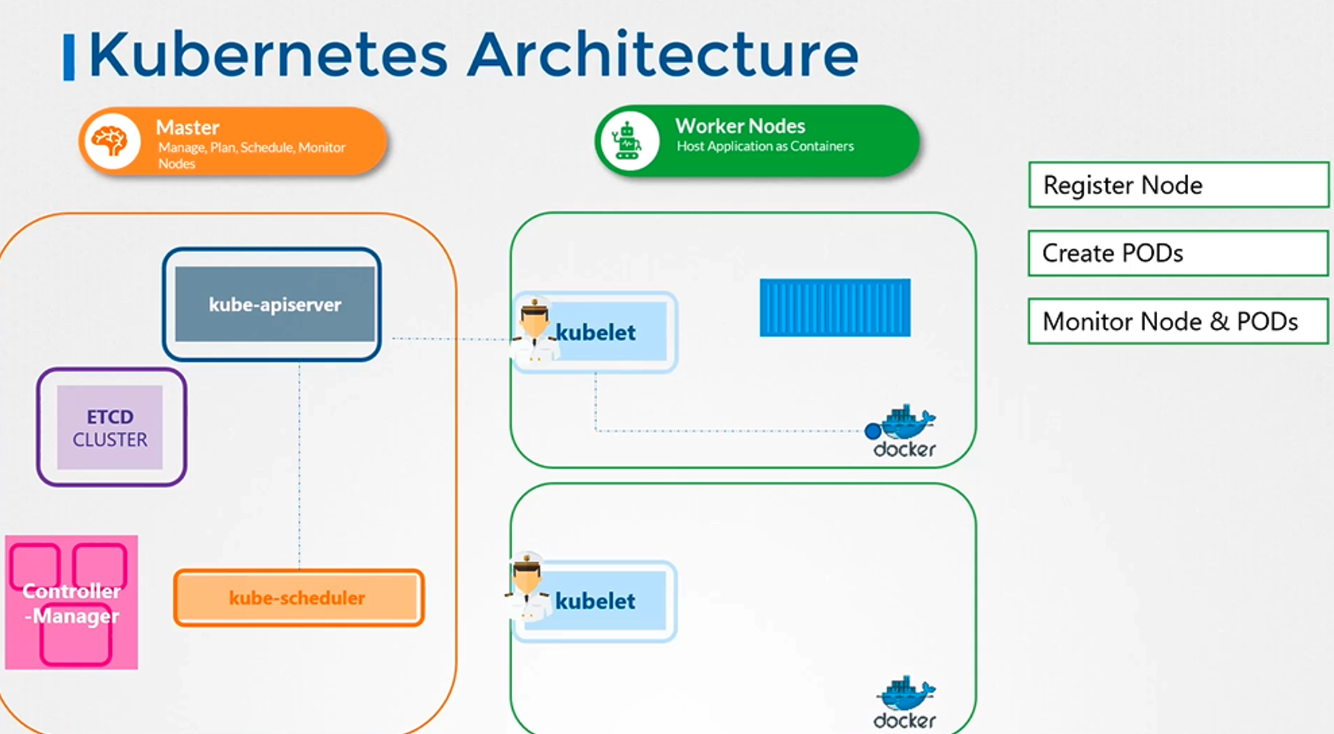 Kubernetes Architecture

Master
Manage, Plan, Schedule, Monitor Nodes

Worker Nodes
Host Application as Containers

Register Node

Create PODs

Monitor Node & PODs

kube-apiserver

ETCD
CLUSTER

Controller
-Manager

kube-scheduler

kubelet

docker

kubelet

docker